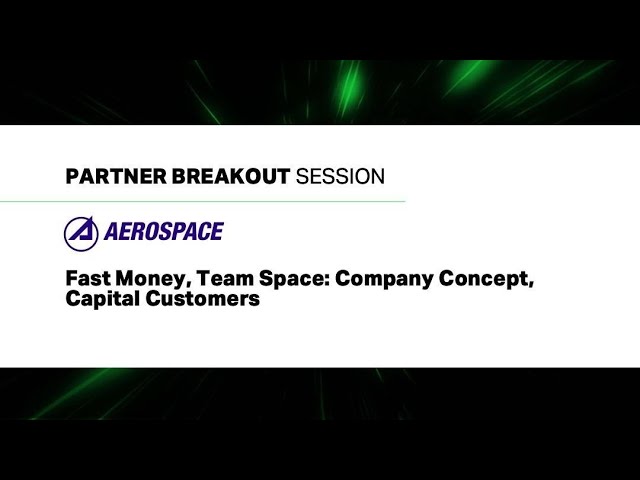 PARTNER BREAKOUT SESSION

AEROSPACE

Fast Money, Team Space: Company Concept, Capital Customers